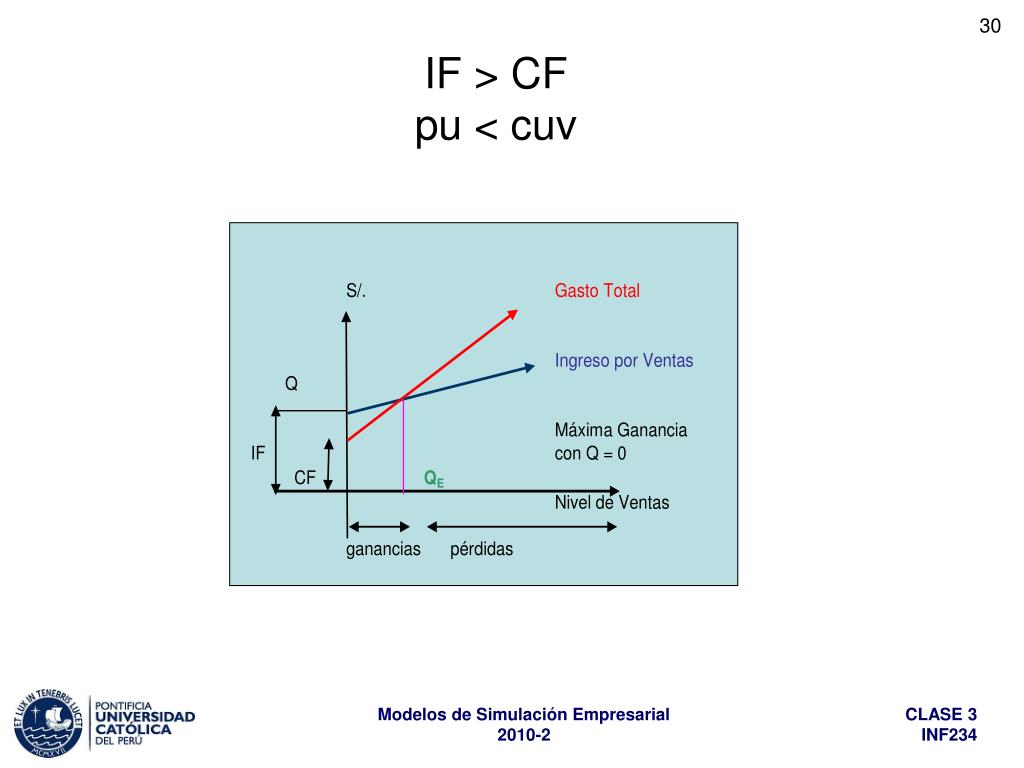 30

IF > CF
pu < cuv

S/.

Gasto Total

Ingreso por Ventas

Q

Máxima Ganancia con Q = 0

IF

CF

$Q_E$

Nivel de Ventas

ganancias

pérdidas

ET LUX IN TENEBRIS LUCET
MCMXVII

PONTIFICIA
UNIVERSIDAD
CATÓLICA
DEL PERÚ

Modelos de Simulación Empresarial
2010-2

CLASE 3
INF234